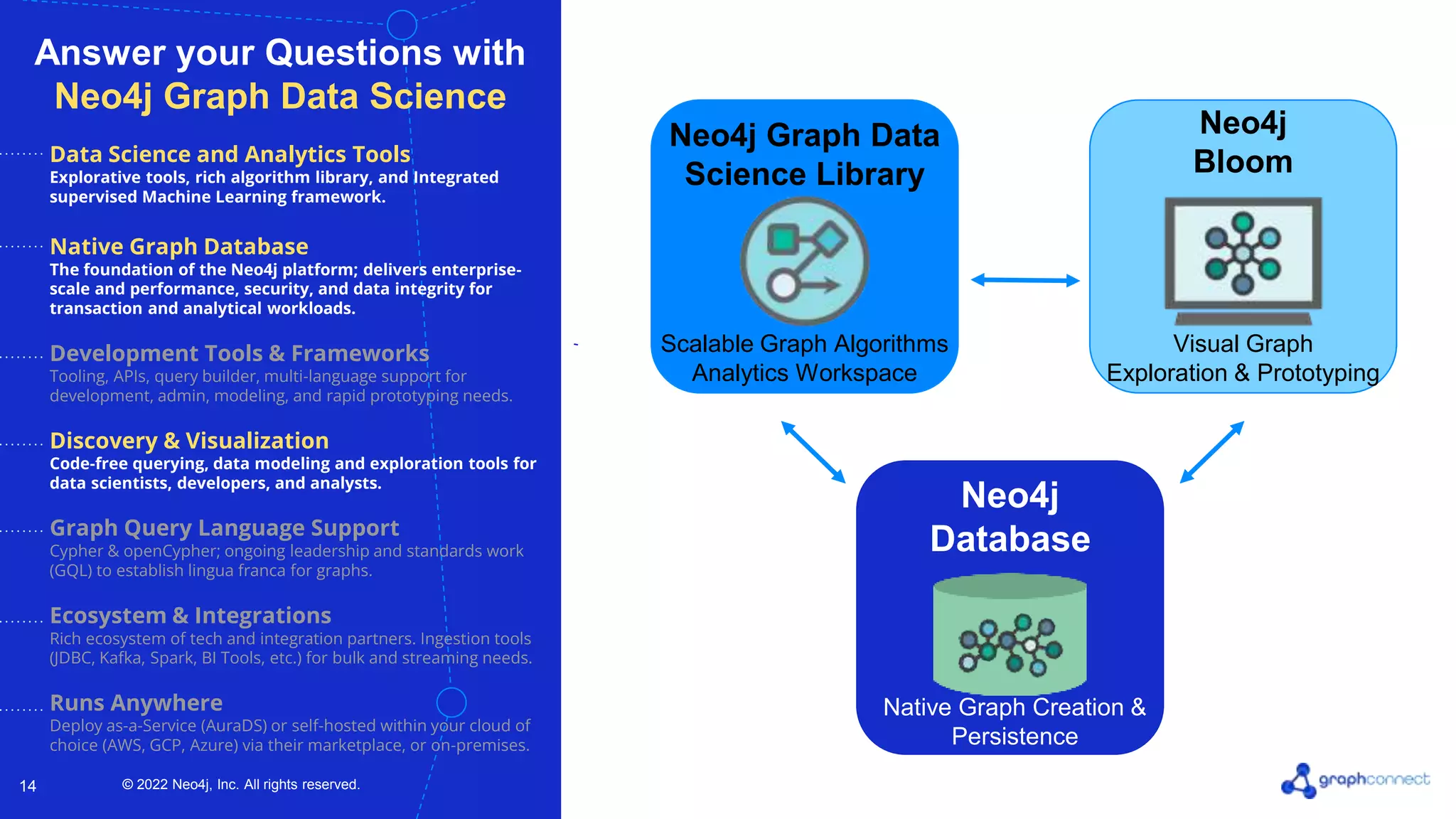 Answer your Questions with
Neo4j Graph Data Science

Data Science and Analytics Tools
Explorative tools, rich algorithm library, and Integrated supervised Machine Learning framework.

Native Graph Database
The foundation of the Neo4j platform; delivers enterprise-scale and performance, security, and data integrity for transaction and analytical workloads.

Development Tools & Frameworks
Tooling, APIs, query builder, multi-language support for development, admin, modeling, and rapid prototyping needs.

Discovery & Visualization
Code-free querying, data modeling and exploration tools for data scientists, developers, and analysts.

Graph Query Language Support
Cypher & openCypher; ongoing leadership and standards work (GQL) to establish lingua franca for graphs.

Ecosystem & Integrations
Rich ecosystem of tech and integration partners. Ingestion tools (JDBC, Kafka, Spark, BI Tools, etc.) for bulk and streaming needs.

Runs Anywhere
Deploy as-a-Service (AuraDS) or self-hosted within your cloud of choice (AWS, GCP, Azure) via their marketplace, or on-premises.

14

© 2022 Neo4j, Inc. All rights reserved.

Neo4j Graph Data Science Library
Scalable Graph Algorithms Analytics Workspace

Neo4j Bloom
Visual Graph Exploration & Prototyping

Neo4j Database
Native Graph Creation & Persistence

graphconnect